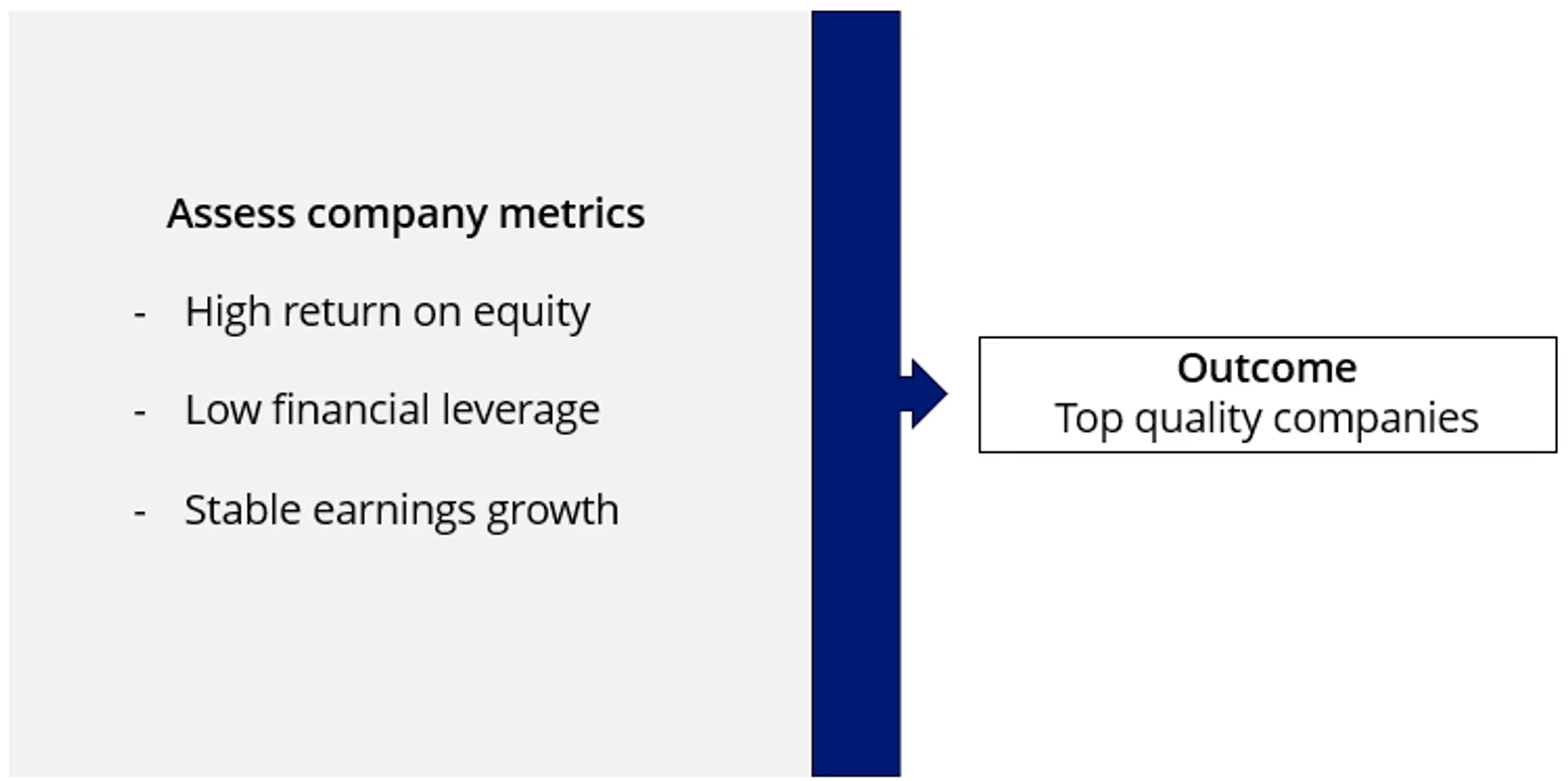 Assess company metrics

- High return on equity
- Low financial leverage
- Stable earnings growth

Outcome
Top quality companies